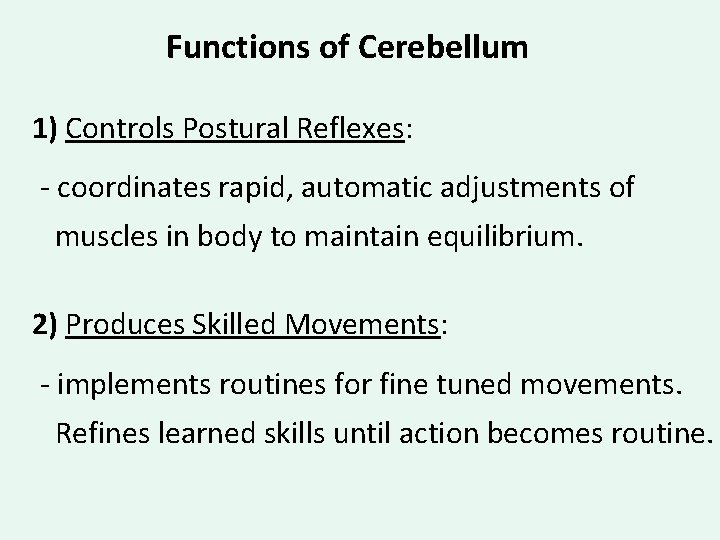 Functions of Cerebellum

1) Controls Postural Reflexes:

- coordinates rapid, automatic adjustments of muscles in body to maintain equilibrium.

2) Produces Skilled Movements:

- implements routines for fine tuned movements. Refines learned skills until action becomes routine.